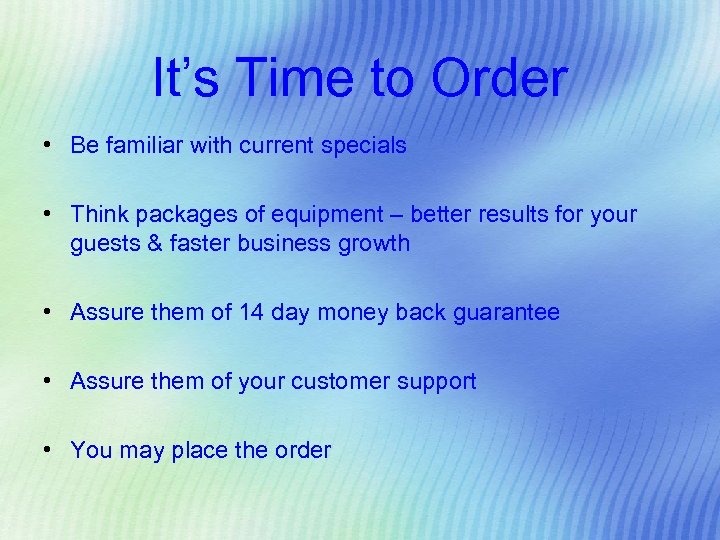 It’s Time to Order

• Be familiar with current specials

• Think packages of equipment – better results for your guests & faster business growth

• Assure them of 14 day money back guarantee

• Assure them of your customer support

• You may place the order